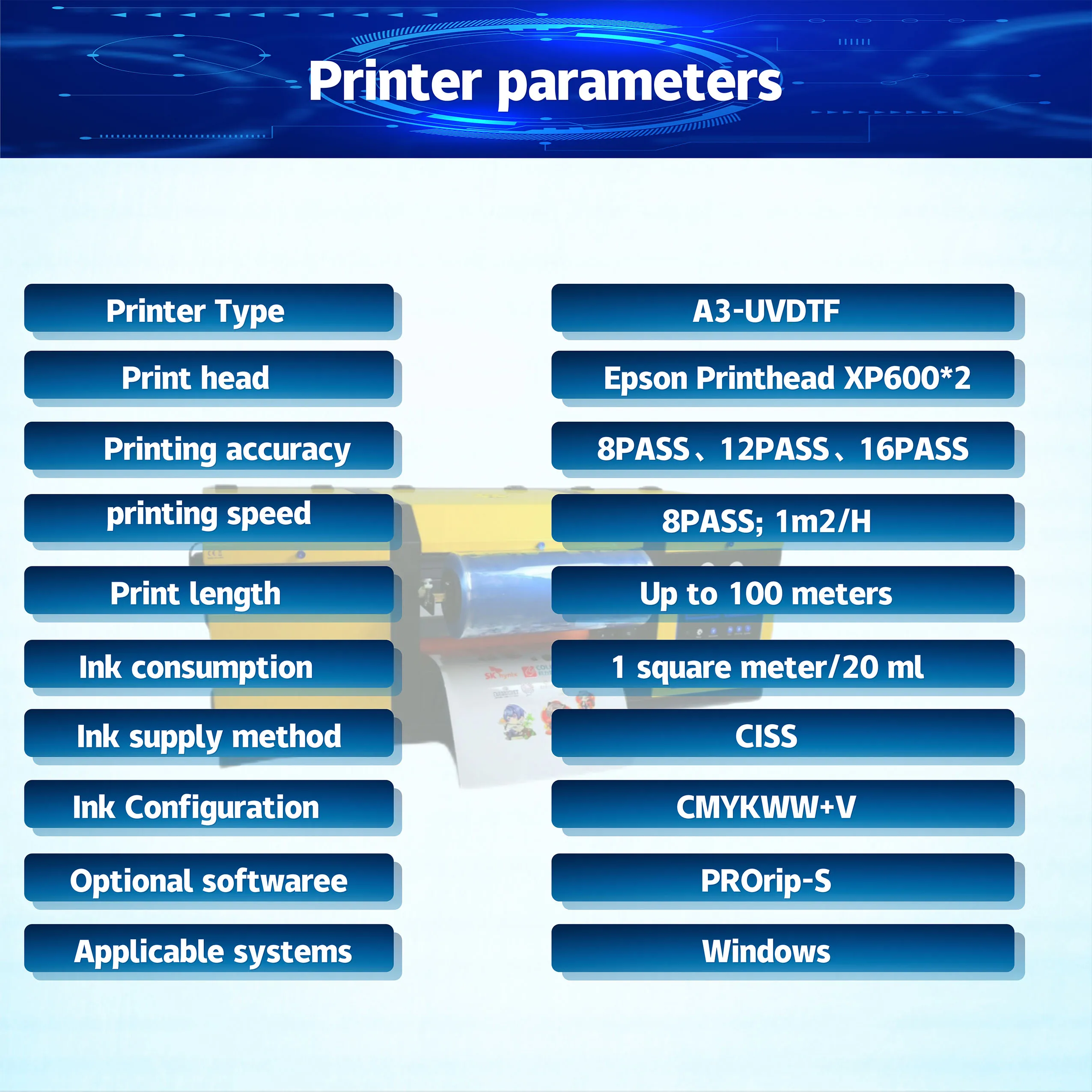 Printer parameters

| Printer Type | A3-UVDTF |
|---|---|
| Print head | Epson Printhead XP600*2 |
| Printing accuracy | 8PASS、12PASS、16PASS |
| printing speed | 8PASS; 1m2/H |
| Print length | Up to 100 meters |
| Ink consumption | 1 square meter/20 ml |
| Ink supply method | CISS |
| Ink Configuration | CMYKWW+V |
| Optional softwaree | PROrip-S |
| Applicable systems | Windows |